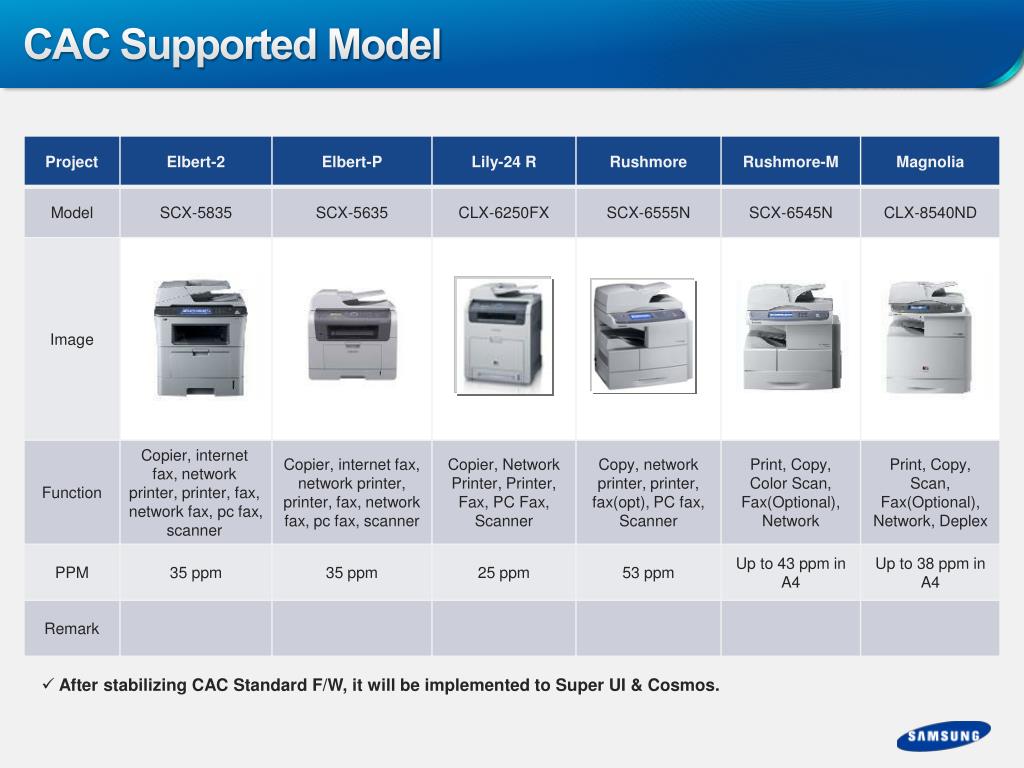 CAC Supported Model

| Project | Elbert-2 | Elbert-P | Lily-24 R | Rushmore | Rushmore-M | Magnolia |
|---|---|---|---|---|---|---|
| Model | SCX-5835 | SCX-5635 | CLX-6250FX | SCX-6555N | SCX-6545N | CLX-8540ND |
| Image | | | | | | |
| Function | Copier, internet fax, network printer, printer, fax, network fax, pc fax, scanner | Copier, internet fax, network printer, printer, fax, network fax, pc fax, scanner | Copier, Network Printer, Printer, Fax, PC Fax, Scanner | Copy, network printer, printer, fax(opt), PC fax, Scanner | Print, Copy, Color Scan, Fax(Optional), Network | Print, Copy, Scan, Fax(Optional), Network, Deplex |
| PPM | 35 ppm | 35 ppm | 25 ppm | 53 ppm | Up to 43 ppm in A4 | Up to 38 ppm in A4 |
| Remark | | | | | | |

✓ After stabilizing CAC Standard F/W, it will be implemented to Super UI & Cosmos.

SAMSUNG